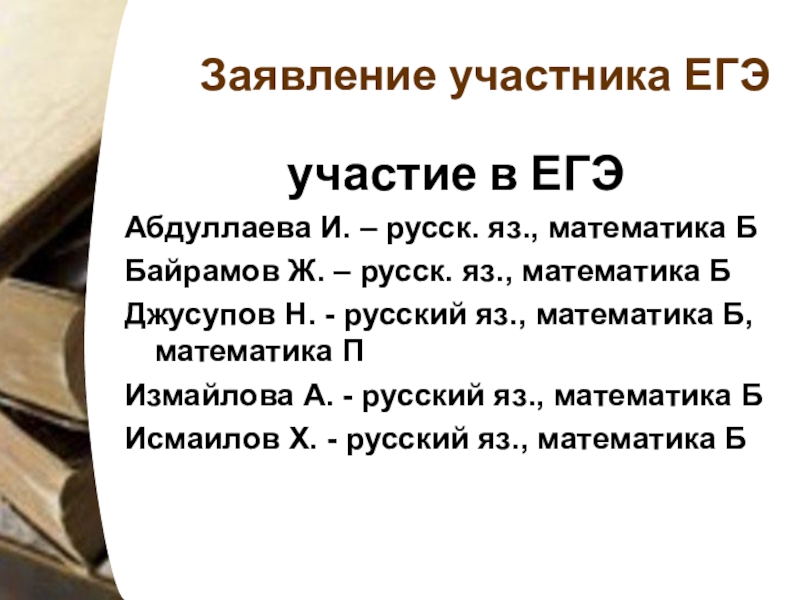 Заявление участника ЕГЭ

участие в ЕГЭ

Абдуллаева И. – русск. яз., математика Б

Байрамов Ж. – русск. яз., математика Б

Джусупов Н. - русский яз., математика Б, математика П

Измайлова А. - русский яз., математика Б

Исмаилов Х. - русский яз., математика Б